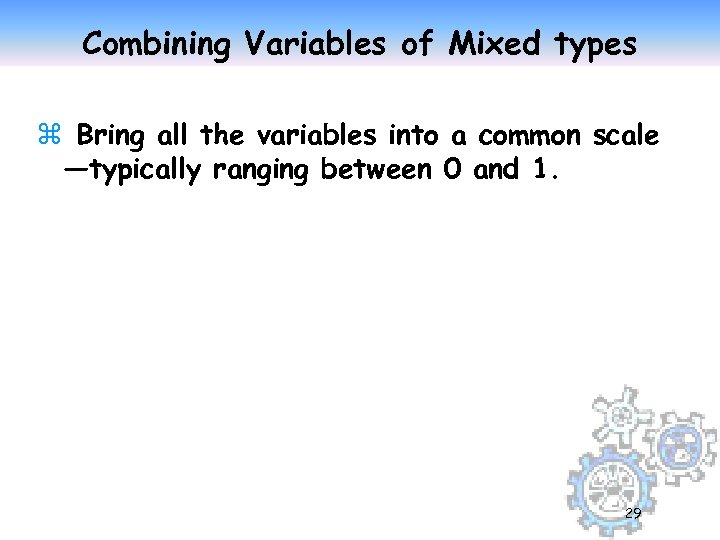 Combining Variables of Mixed types

⌘ Bring all the variables into a common scale —typically ranging between 0 and 1.

29